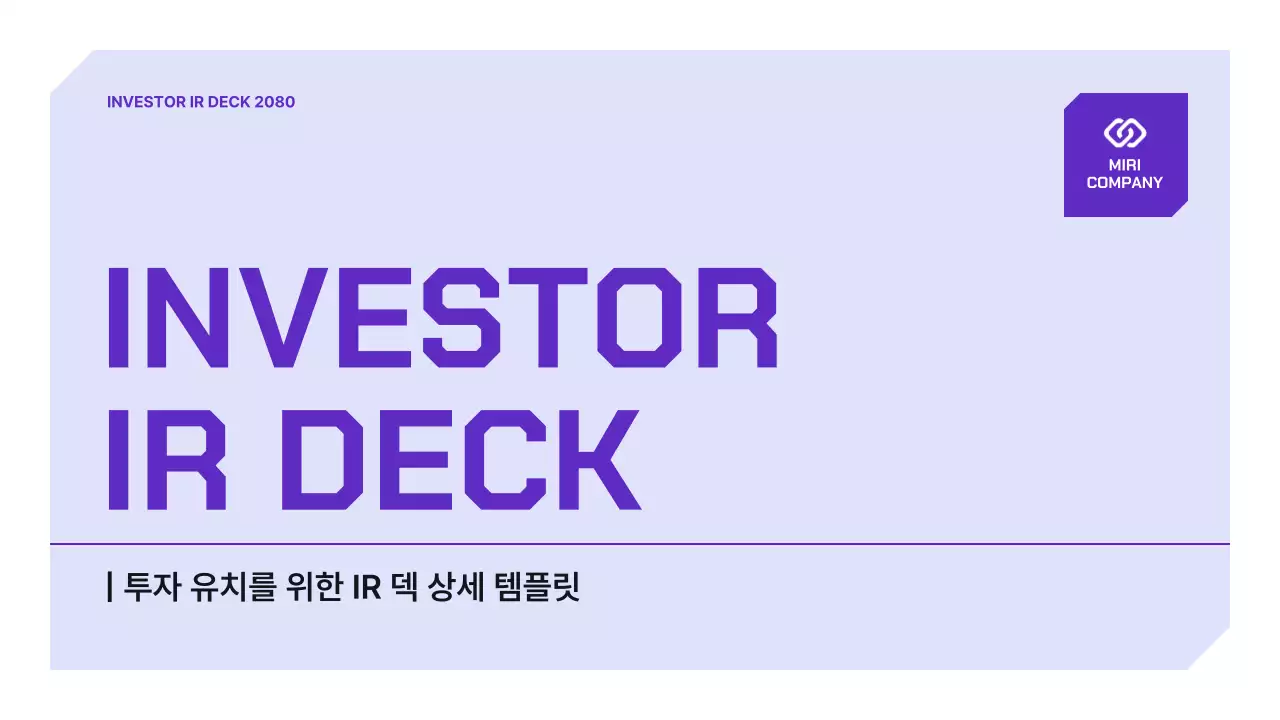 INVESTOR IR DECK 2080

MIRI COMPANY

INVESTOR IR DECK

| 투자 유치를 위한 IR 덱 상세 템플릿